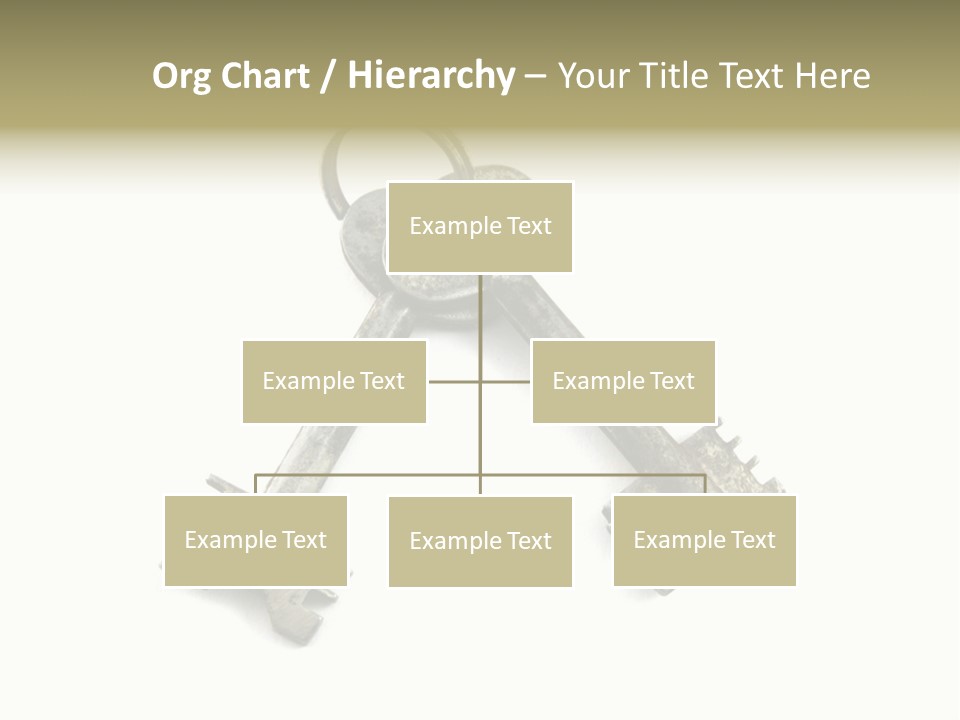 Org Chart / Hierarchy – Your Title Text Here

Example Text

Example Text

Example Text

Example Text

Example Text

Example Text